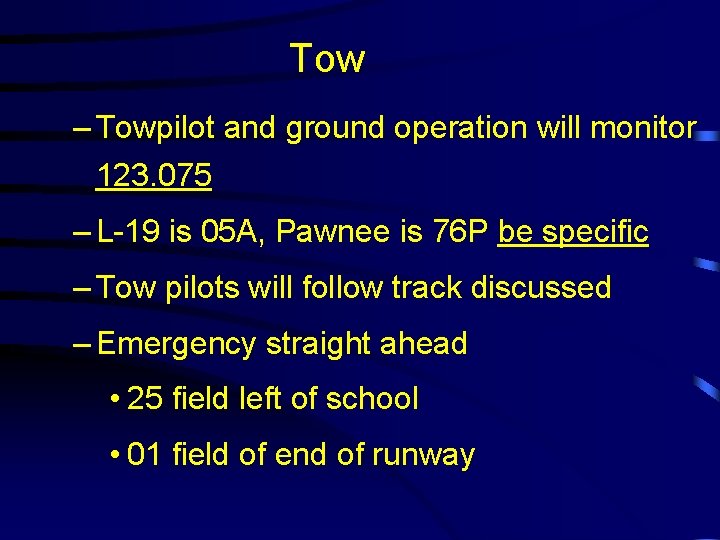 Tow

– Towpilot and ground operation will monitor 123.075

– L-19 is 05A, Pawnee is 76P be specific

– Tow pilots will follow track discussed

– Emergency straight ahead

• 25 field left of school

• 01 field of end of runway